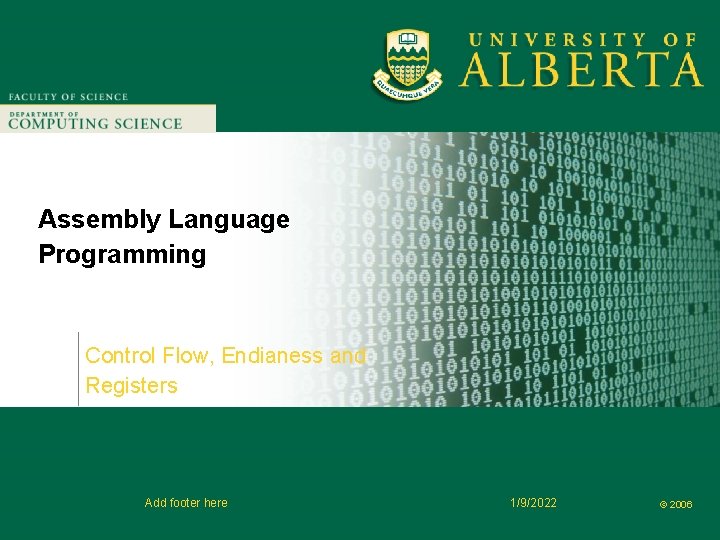 UNIVERSITY OF
ALBERTA

QUAECUMQUE VERA

FACULTY OF SCIENCE

DEPARTMENT OF
COMPUTING SCIENCE

Assembly Language Programming

Control Flow, Endianess and Registers

Add footer here

1/9/2022

© 2006